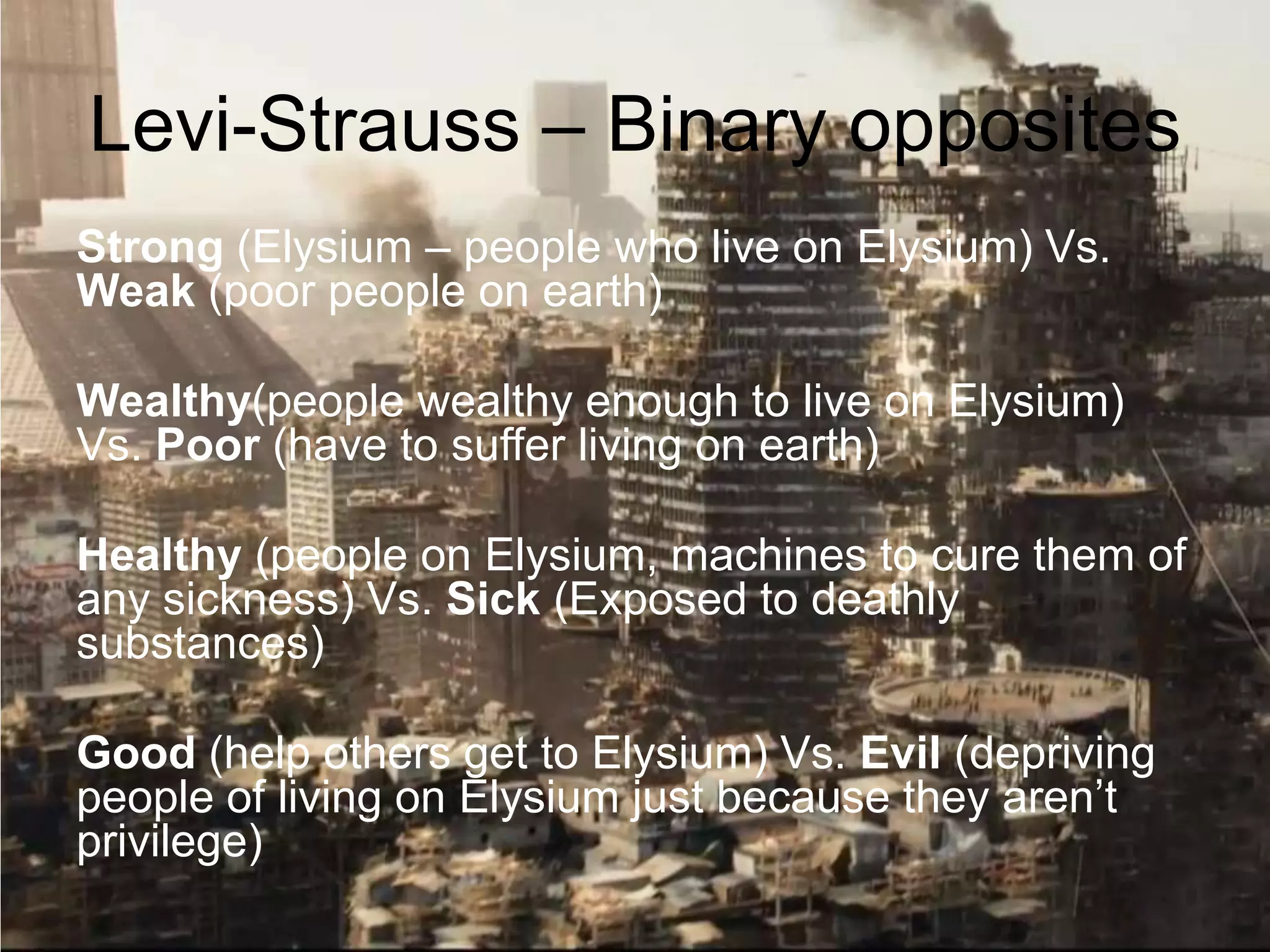 Levi-Strauss – Binary opposites

Strong (Elysium – people who live on Elysium) Vs. Weak (poor people on earth)

Wealthy(people wealthy enough to live on Elysium) Vs. Poor (have to suffer living on earth)

Healthy (people on Elysium, machines to cure them of any sickness) Vs. Sick (Exposed to deathly substances)

Good (help others get to Elysium) Vs. Evil (depriving people of living on Elysium just because they aren't privilege)